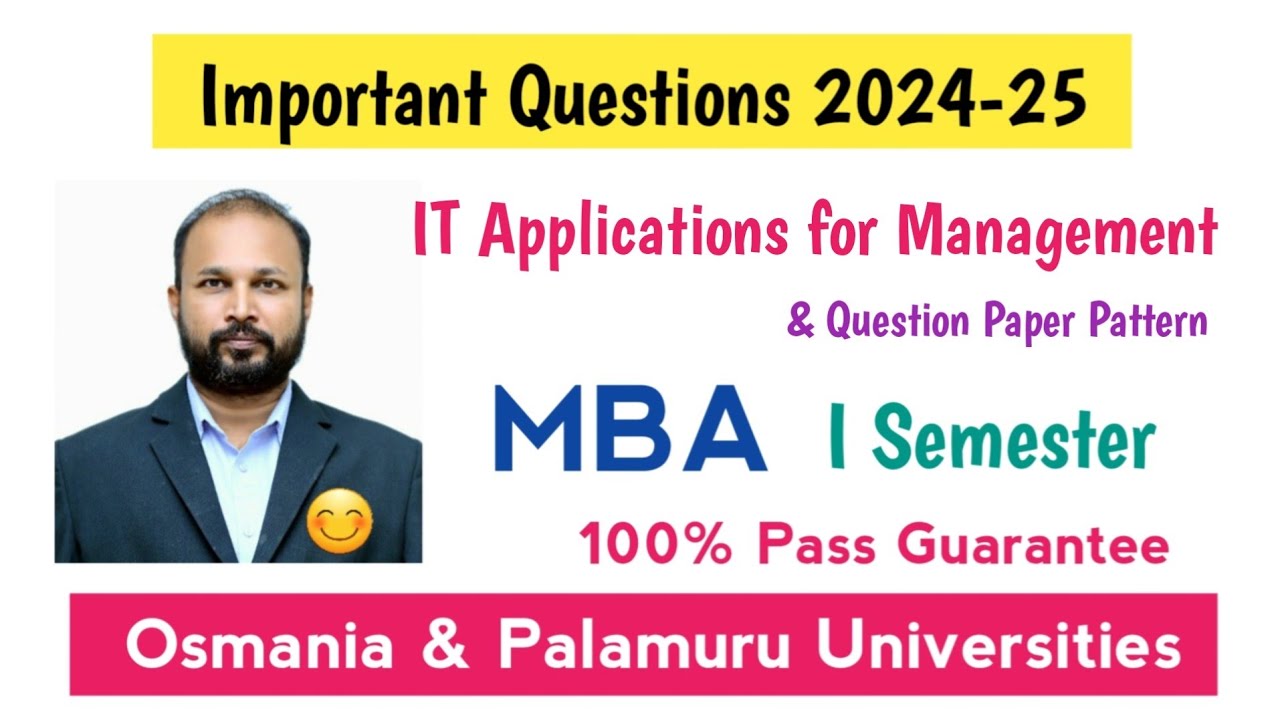 Important Questions 2024-25

IT Applications for Management

& Question Paper Pattern

MBA I Semester

100% Pass Guarantee

Osmania & Palamuru Universities